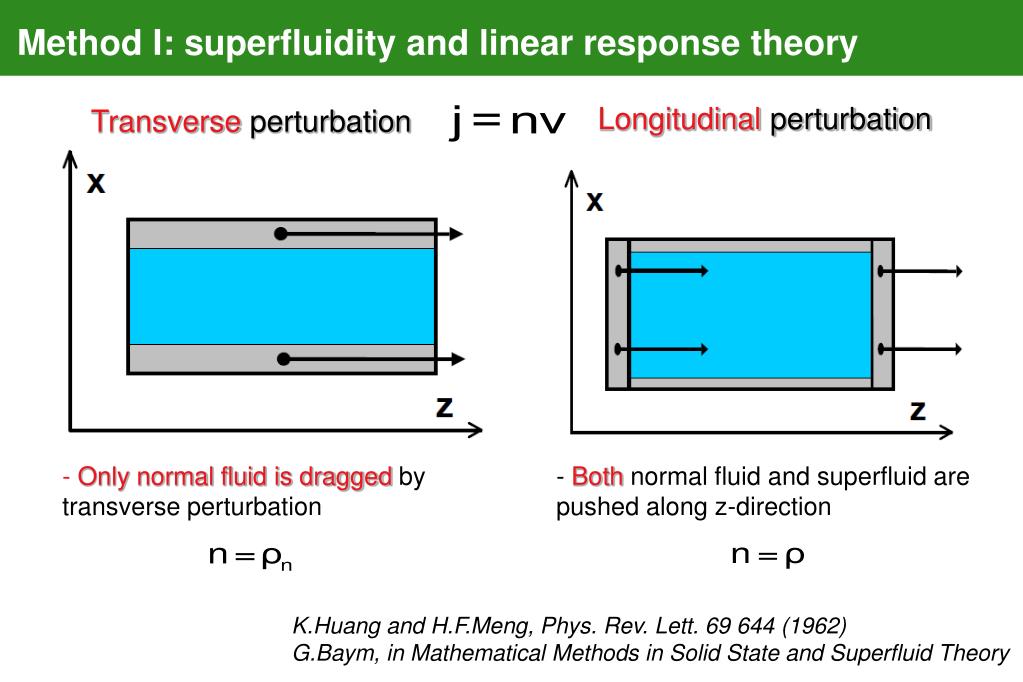 Method I: superfluidity and linear response theory

Transverse perturbation

$j = nv$

Longitudinal perturbation

x

z

x

z

- Only normal fluid is dragged by transverse perturbation

$n = \rho_n$

- Both normal fluid and superfluid are pushed along z-direction

$n = \rho$

K.Huang and H.F.Meng, Phys. Rev. Lett. 69 644 (1962)
G.Baym, in Mathematical Methods in Solid State and Superfluid Theory